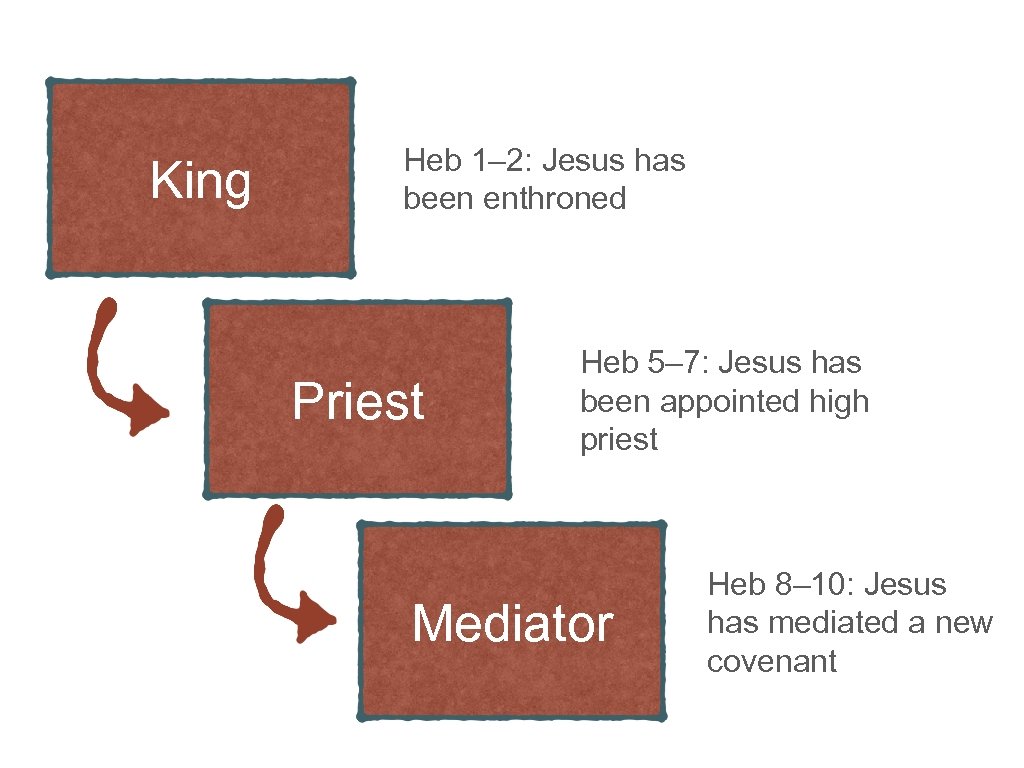 King

Heb 1–2: Jesus has been enthroned

Priest

Heb 5–7: Jesus has been appointed high priest

Mediator

Heb 8–10: Jesus has mediated a new covenant